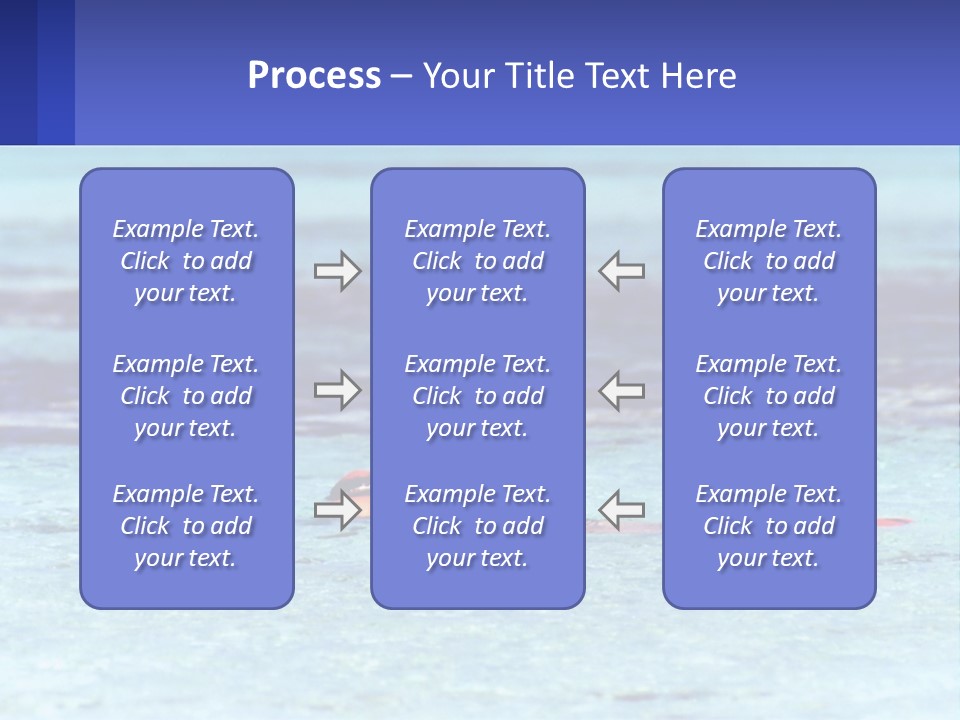 Process – Your Title Text Here

Example Text. Click to add your text.

Example Text. Click to add your text.

Example Text. Click to add your text.

Example Text. Click to add your text.

Example Text. Click to add your text.

Example Text. Click to add your text.

Example Text. Click to add your text.

Example Text. Click to add your text.

Example Text. Click to add your text.